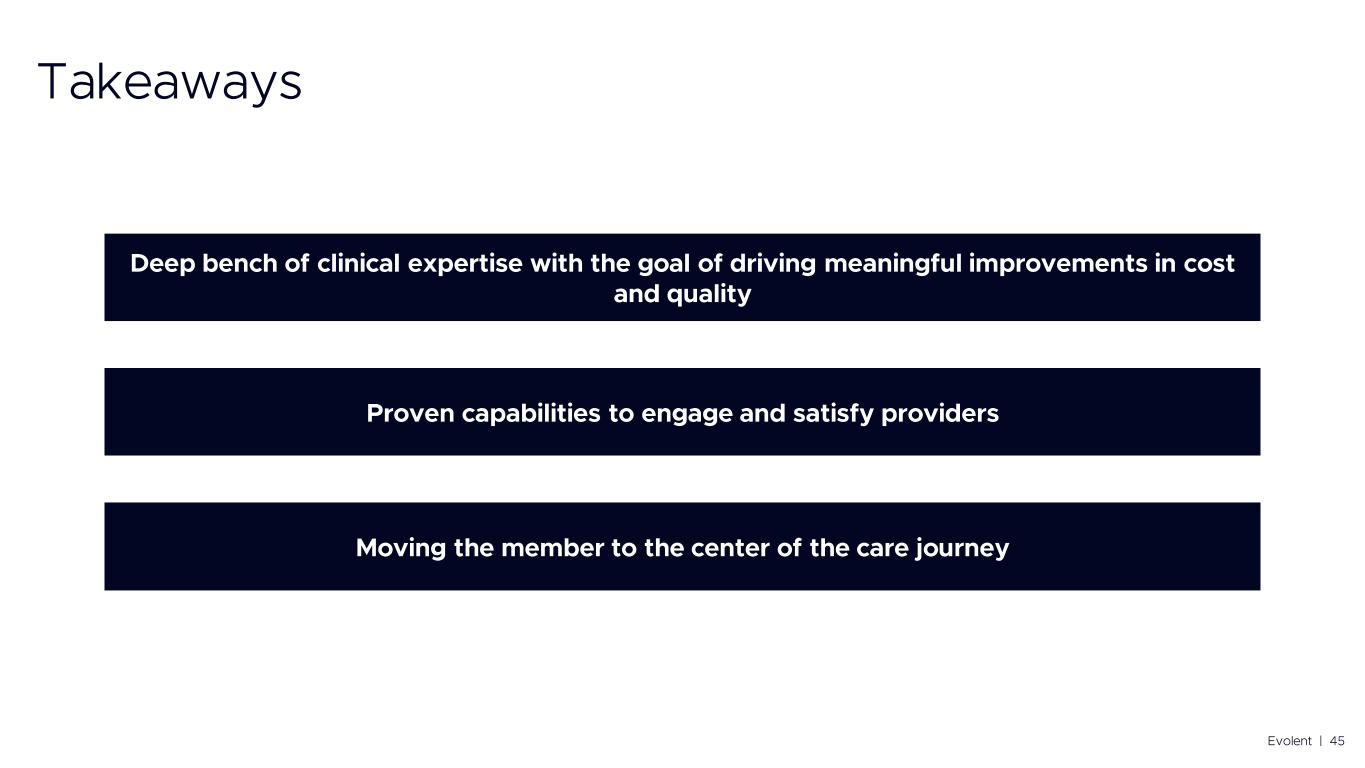 Takeaways

Deep bench of clinical expertise with the goal of driving meaningful improvements in cost and quality

Proven capabilities to engage and satisfy providers

Moving the member to the center of the care journey

Evolent | 45